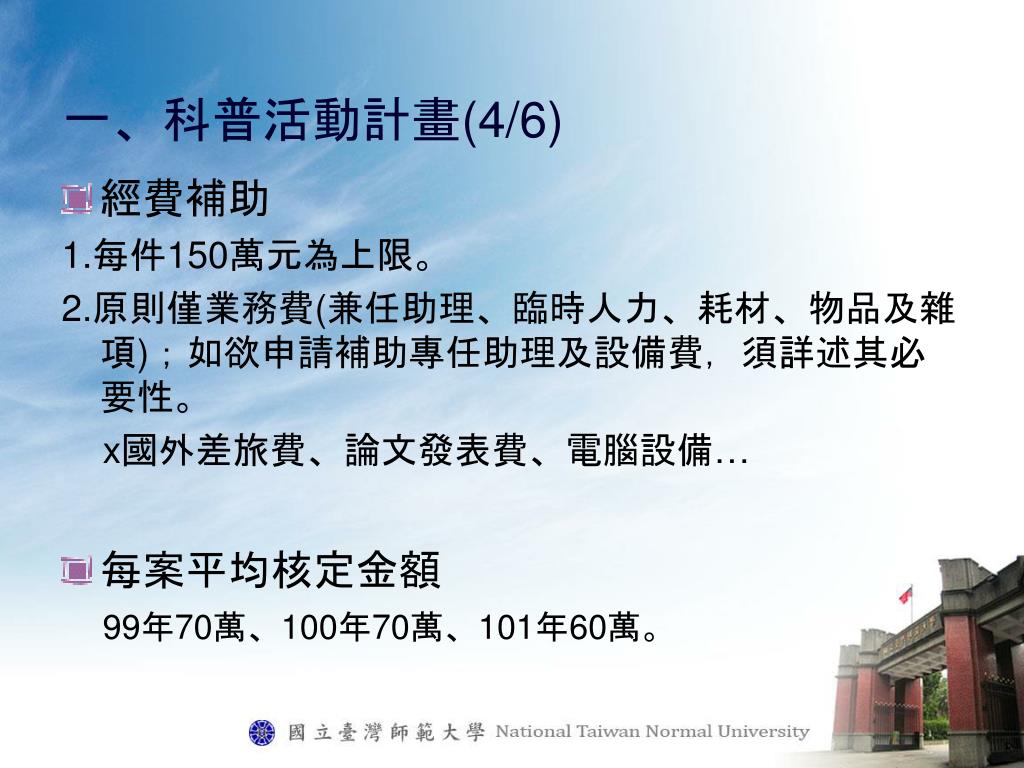 一、科普活動計畫(4/6)

經費補助

1.每件150萬元為上限。

2.原則僅業務費(兼任助理、臨時人力、耗材、物品及雜項)；如欲申請補助專任助理及設備費，須詳述其必要性。

x國外差旅費、論文發表費、電腦設備…

每案平均核定金額

99年70萬、100年70萬、101年60萬。

國立臺灣師範大學 National Taiwan Normal University